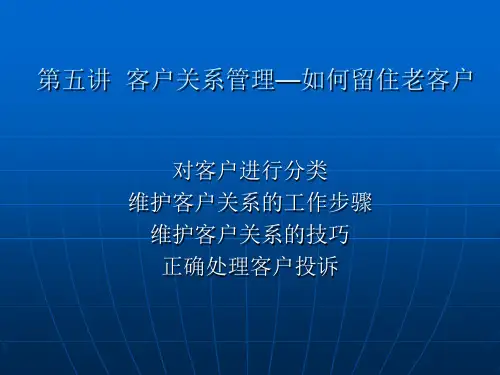 第五讲 客户关系管理—如何留住老客户

对客户进行分类
维护客户关系的工作步骤
维护客户关系的技巧
正确处理客户投诉